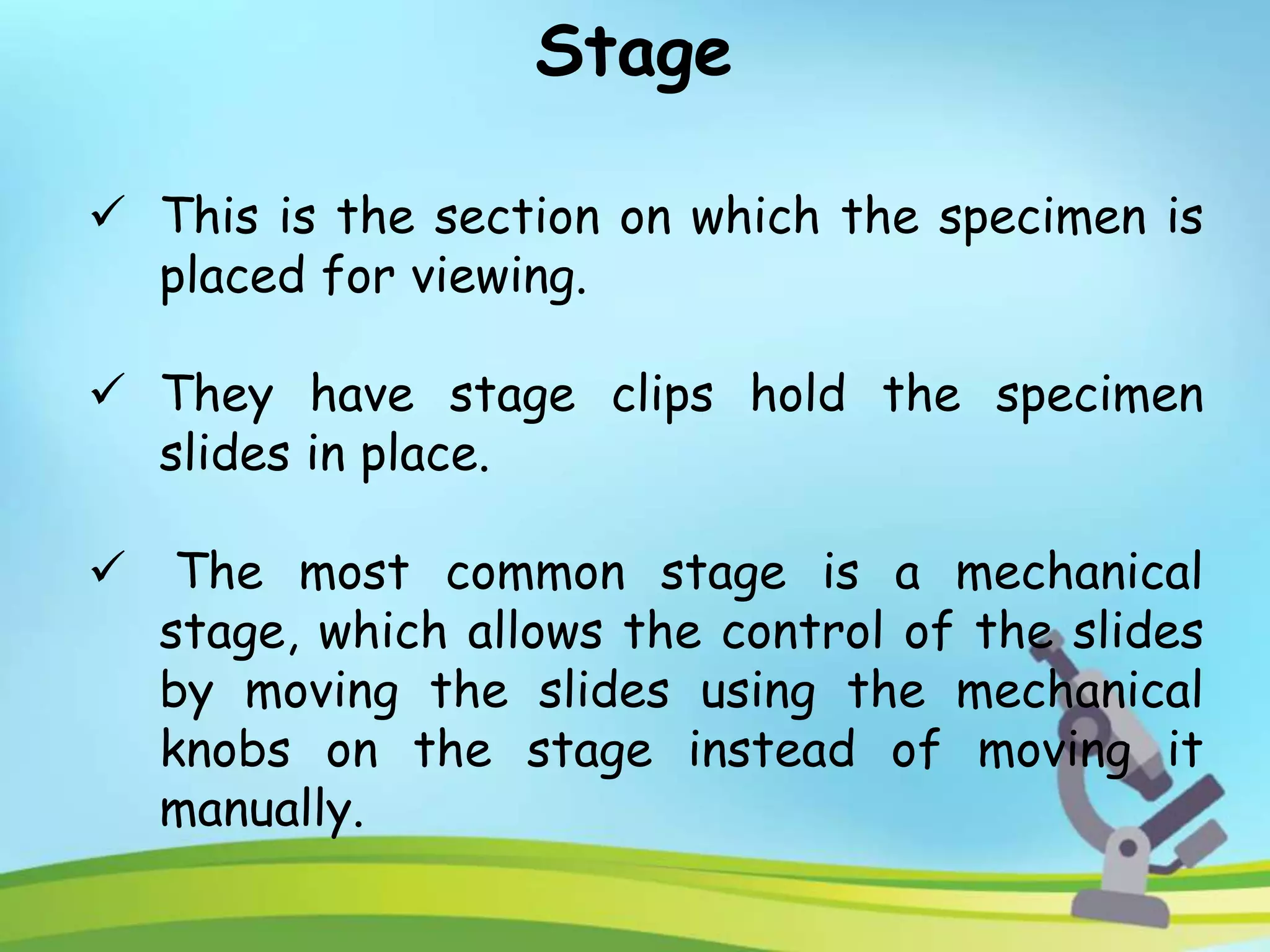 Stage

✓ This is the section on which the specimen is placed for viewing.

✓ They have stage clips hold the specimen slides in place.

✓ The most common stage is a mechanical stage, which allows the control of the slides by moving the slides using the mechanical knobs on the stage instead of moving it manually.